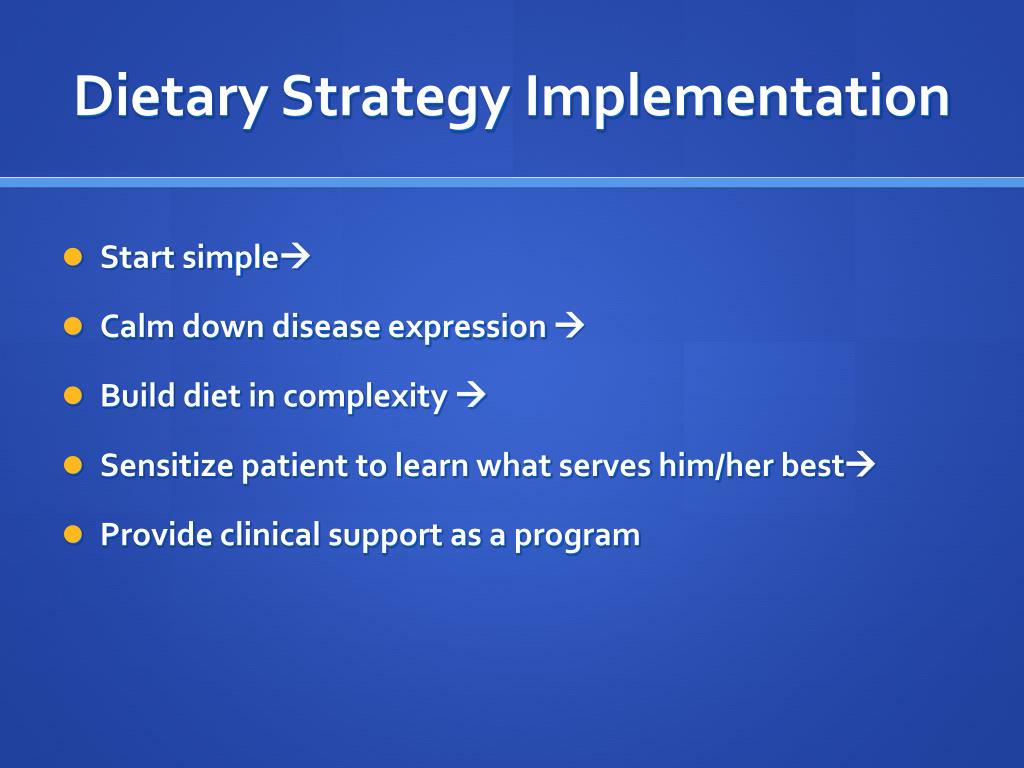 Dietary Strategy Implementation

- Start simple→
- Calm down disease expression →
- Build diet in complexity →
- Sensitize patient to learn what serves him/her best→
- Provide clinical support as a program